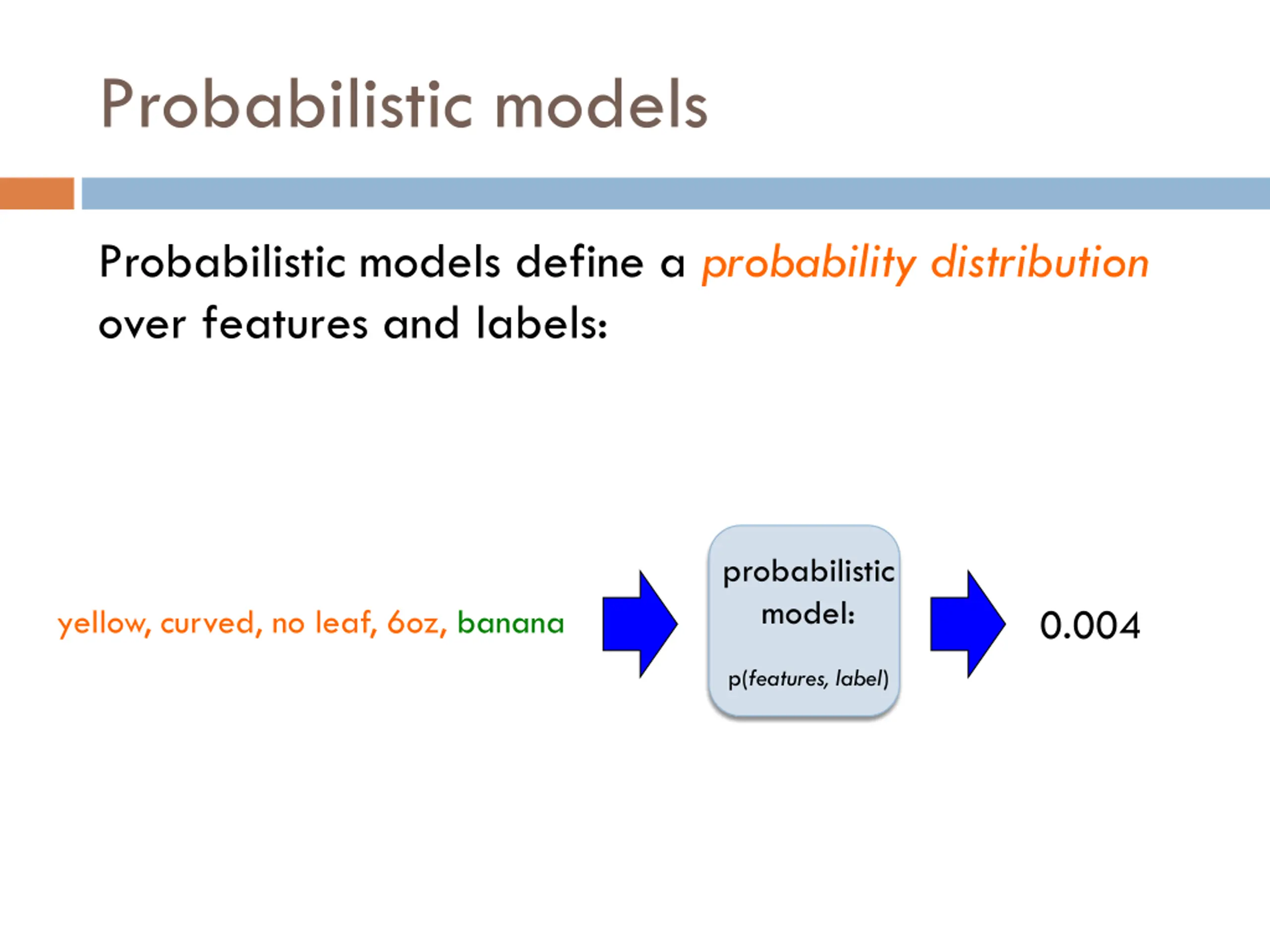 Probabilistic models

Probabilistic models define a probability distribution over features and labels:

yellow, curved, no leaf, 6oz, banana

probabilistic model:

p(features, label)

0.004